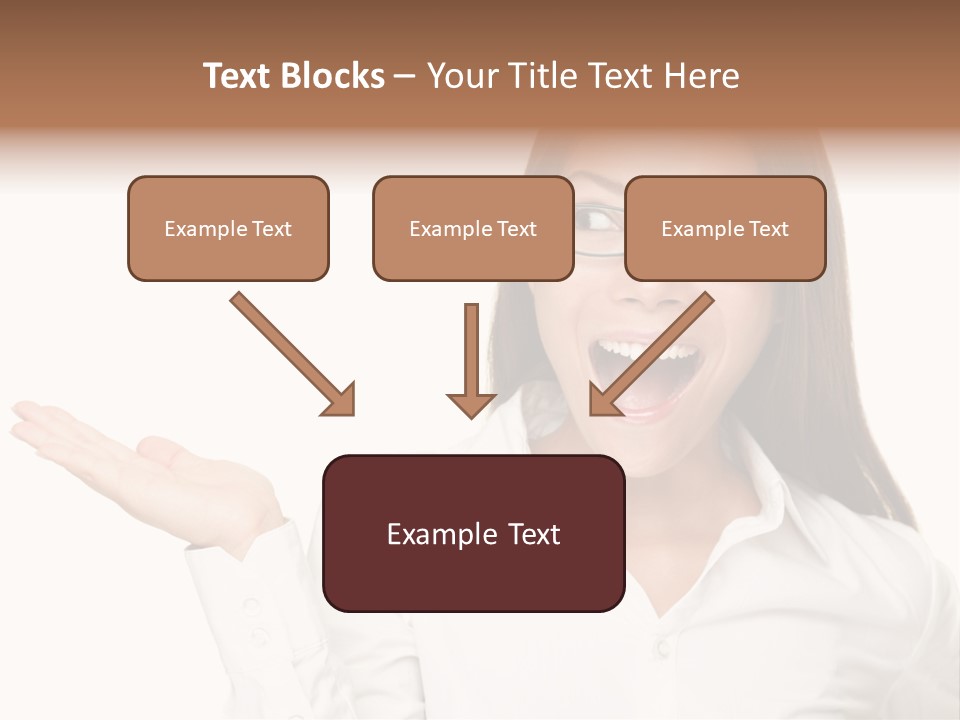 Text Blocks – Your Title Text Here

Example Text

Example Text

Example Text

Example Text